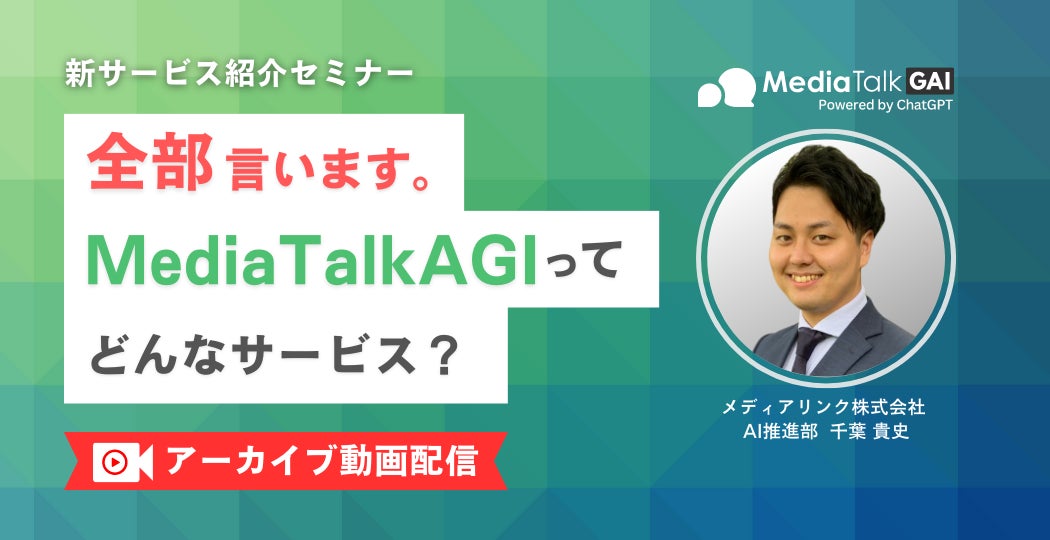 新サービス紹介セミナー

全部言います。

MediaTalkAGIって

どんなサービス？

アーカイブ動画配信

MediaTalk GAI
Powered by ChatGPT

メディアリンク株式会社
AI推進部 千葉 貴史